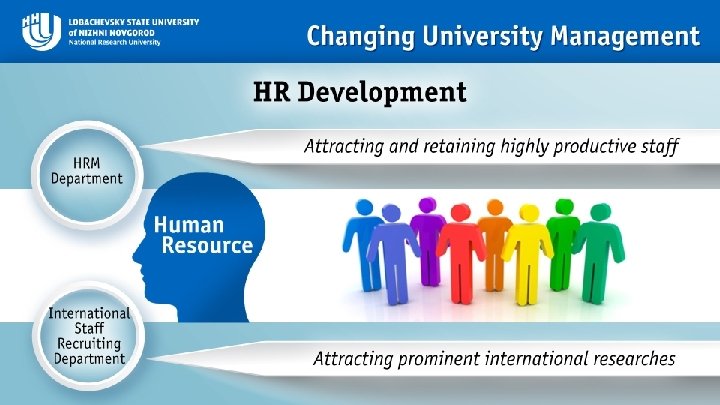 LOBACHEVSKY STATE UNIVERSITY
of NIZHNI NOVGOROD
National Research University

Changing University Management

HR Development

HRM Department

Attracting and retaining highly productive staff

Human Resource

International Staff Recruiting Department

Attracting prominent international researches